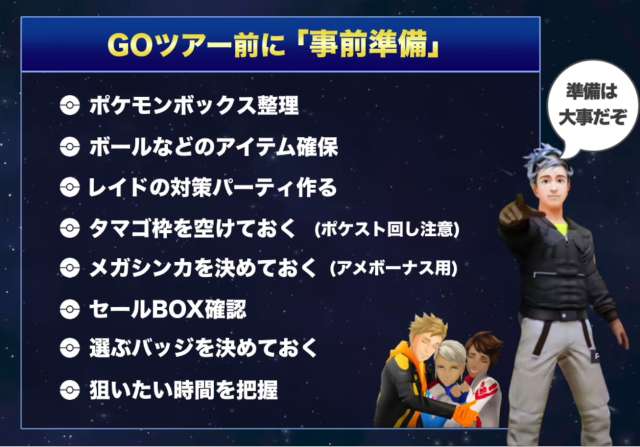 GOツアー前に「事前準備」

ポケモンボックス整理

ボールなどのアイテム確保

レイドの対策パーティ作る

タマゴ枠を空けておく (ポケスト回し注意)

メガシンカを決めておく (アメボーナス用)

セールBOX確認

選ぶバッジを決めておく

狙いたい時間を把握

準備は大事だぞ